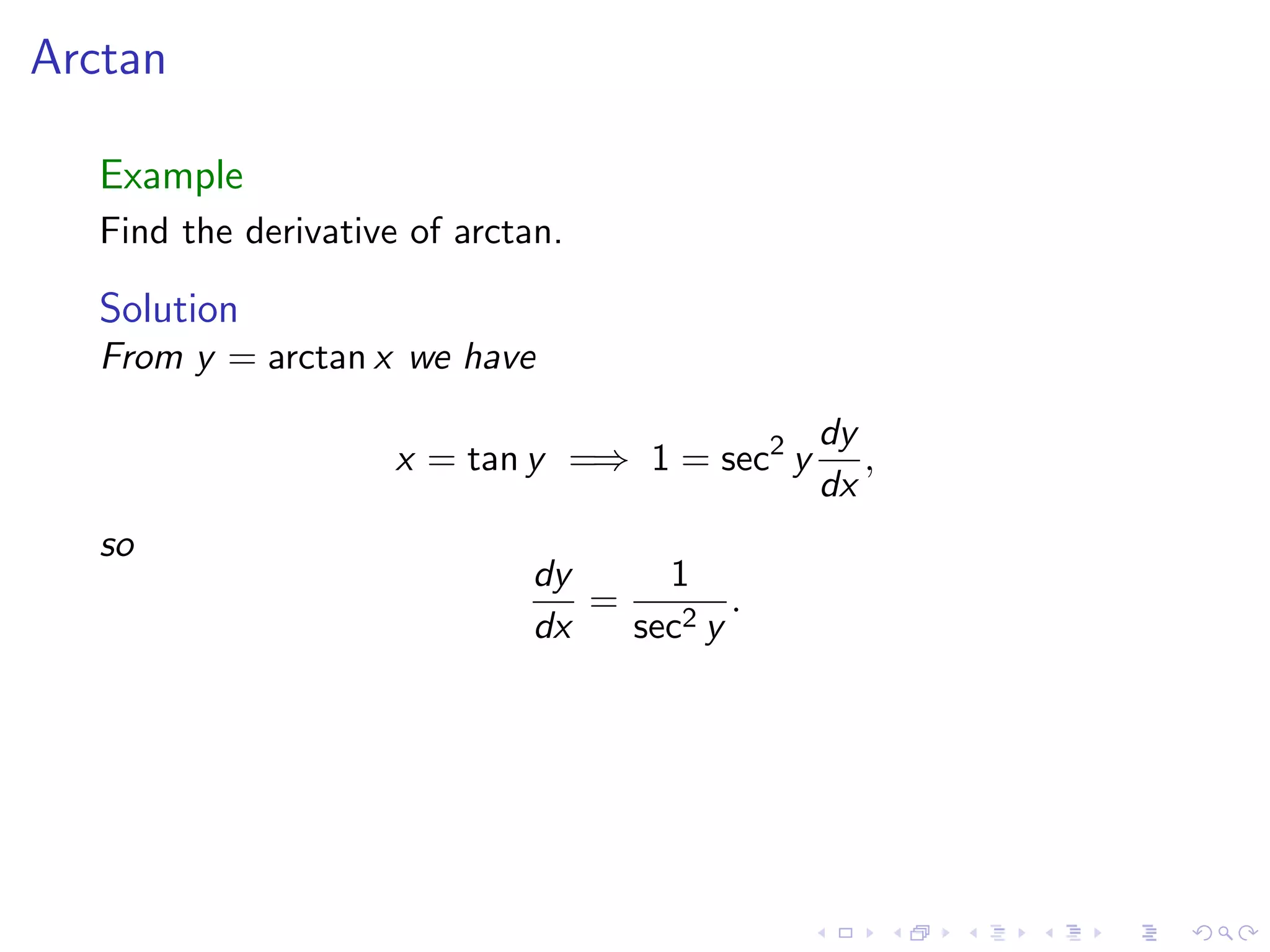 Arctan

Example

Find the derivative of arctan.

Solution

From $y = \arctan x$ we have

$$x = \tan y \implies 1 = \sec^2 y \frac{dy}{dx},$$

so

$$\frac{dy}{dx} = \frac{1}{\sec^2 y}.$$